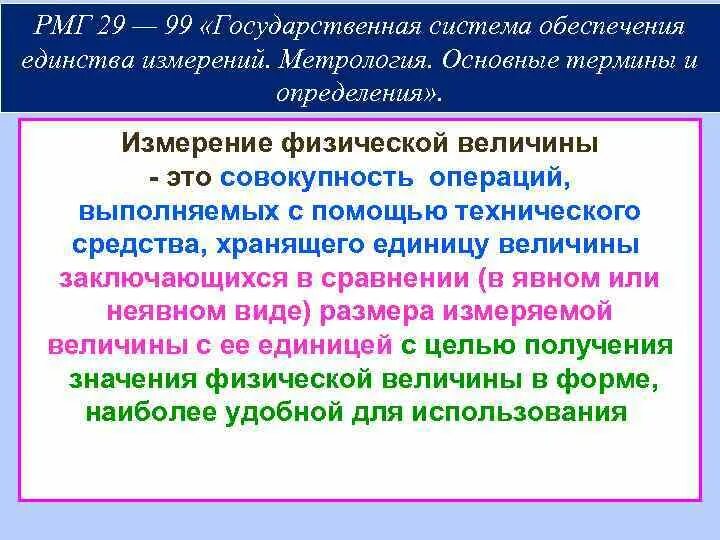 РМГ 29 — 99 «Государственная система обеспечения единства измерений. Метрология. Основные термины и определения».

Измерение физической величины - это совокупность операций, выполняемых с помощью технического средства, хранящего единицу величины заключающихся в сравнении (в явном или неявном виде) размера измеряемой величины с ее единицей с целью получения значения физической величины в форме, наиболее удобной для использования